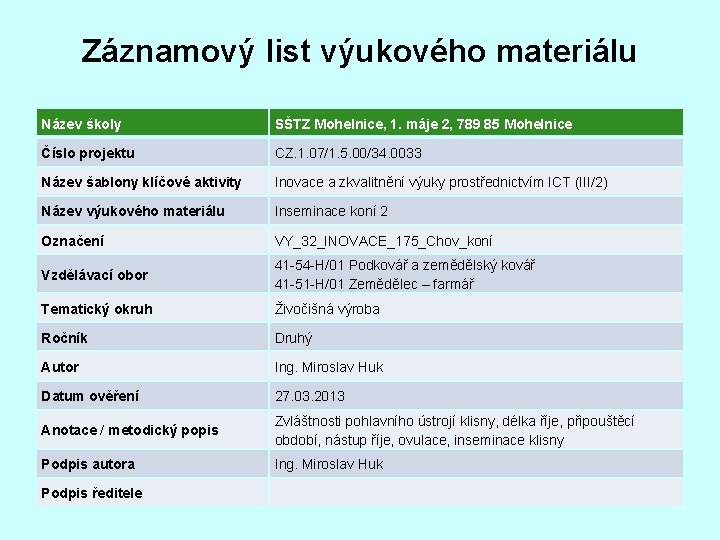 Záznamový list výukového materiálu

| Název školy | SŠTZ Mohelnice, 1. máje 2, 789 85 Mohelnice |
|---|---|
| Číslo projektu | CZ.1.07/1.5.00/34.0033 |
| Název šablony klíčové aktivity | Inovace a zkvalitnění výuky prostřednictvím ICT (III/2) |
| Název výukového materiálu | Inseminace koní 2 |
| Označení | VY_32_INOVACE_175_Chov_koní |
| Vzdělávací obor | 41-54-H/01 Podkovář a zemědělský kovář 41-51-H/01 Zemědělec – farmář |
| Tematický okruh | Živočišná výroba |
| Ročník | Druhý |
| Autor | Ing. Miroslav Huk |
| Datum ověření | 27.03.2013 |
| Anotace / metodický popis | Zvláštnosti pohlavního ústrojí klisny, délka říje, připouštěcí období, nástup říje, ovulace, inseminace klisny |
| Podpis autora | Ing. Miroslav Huk |
| Podpis ředitele | |